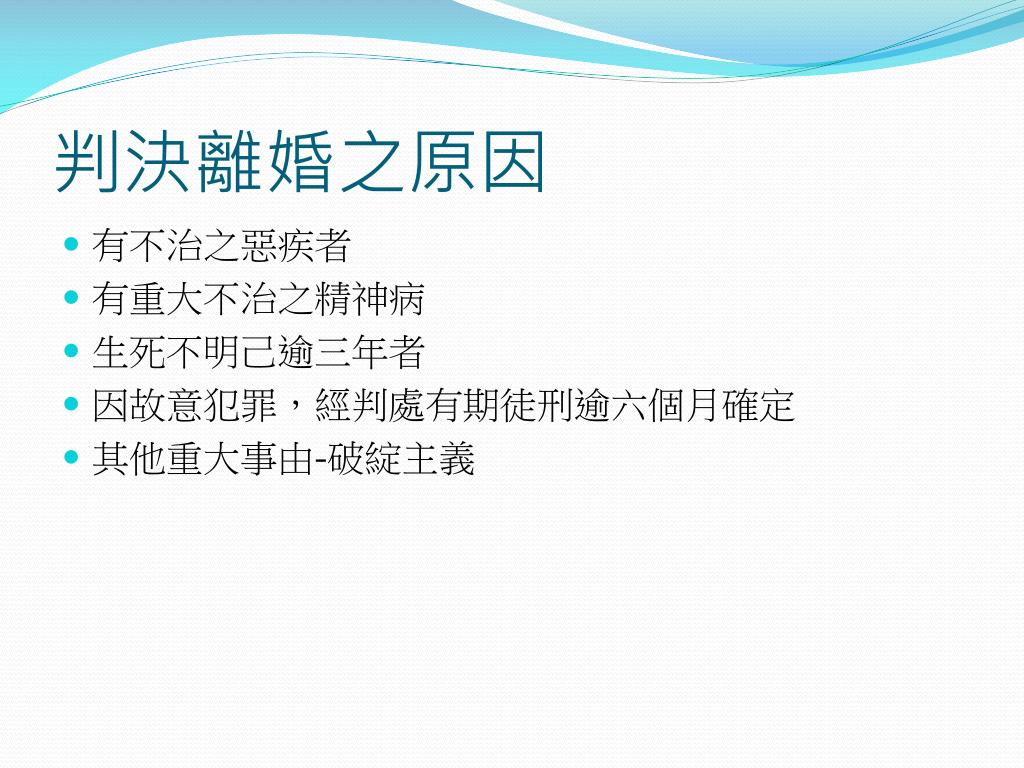 判決離婚之原因

- 有不治之惡疾者
- 有重大不治之精神病
- 生死不明己逾三年者
- 因故意犯罪，經判處有期徒刑逾六個月確定
- 其他重大事由-破綻主義